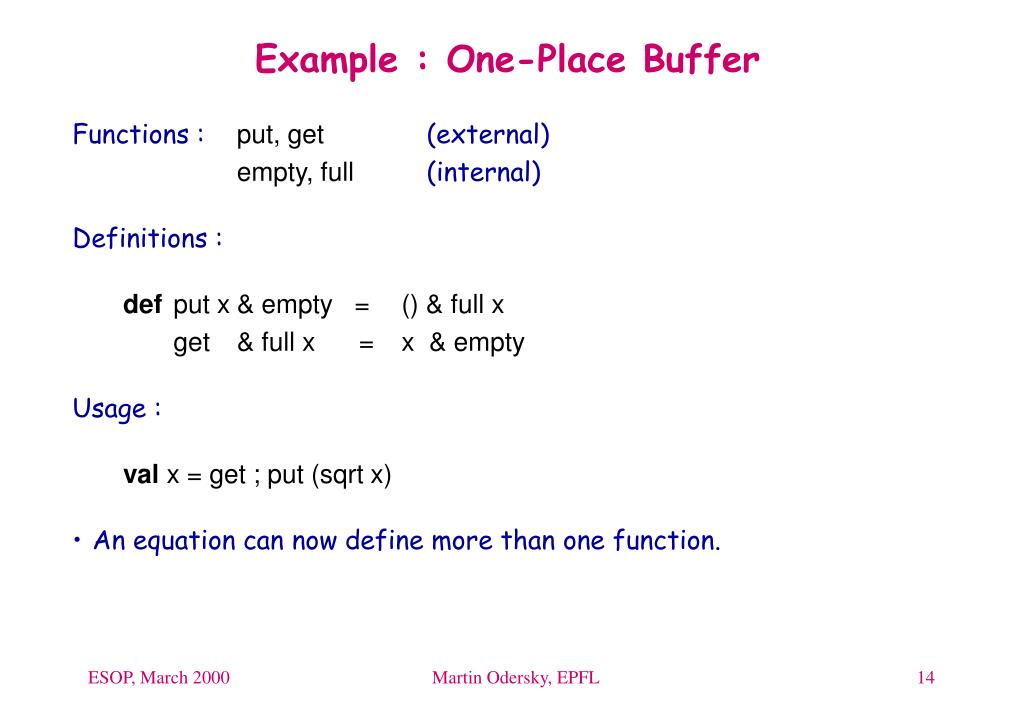 Example : One-Place Buffer

Functions : put, get (external)
empty, full (internal)

Definitions :

def put x & empty = () & full x
get & full x = x & empty

Usage :

val x = get ; put (sqrt x)

• An equation can now define more than one function.

ESOP, March 2000 Martin Odersky, EPFL 14